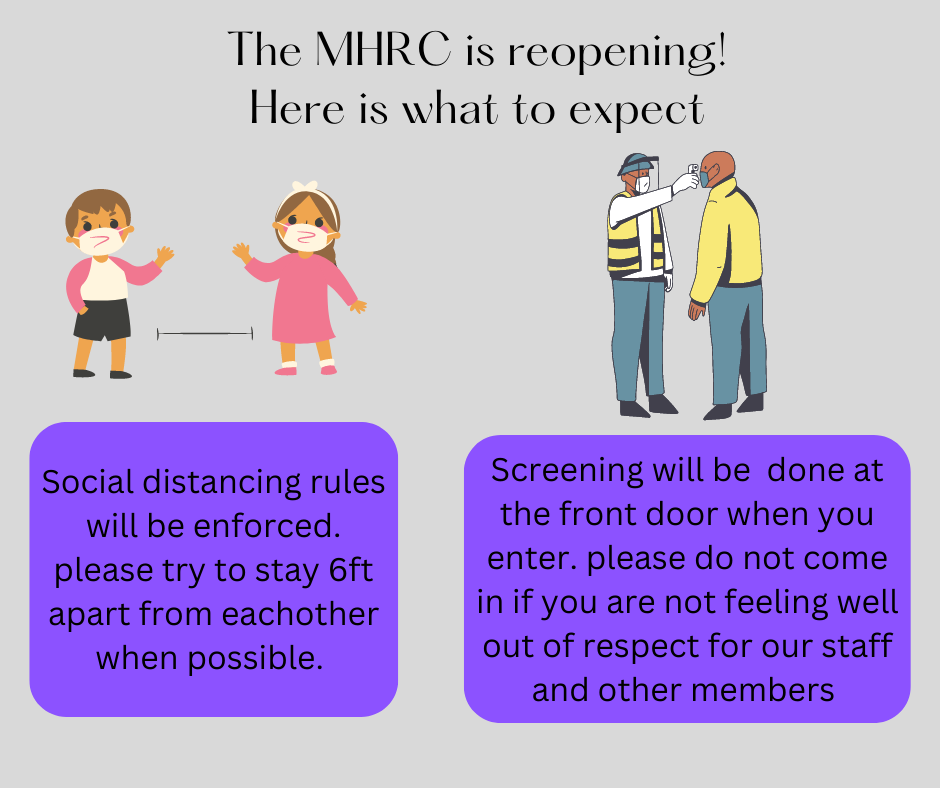 The MHRC is reopening!
Here is what to expect

Social distancing rules will be enforced. please try to stay 6ft apart from eachother when possible.

Screening will be done at the front door when you enter. please do not come in if you are not feeling well out of respect for our staff and other members